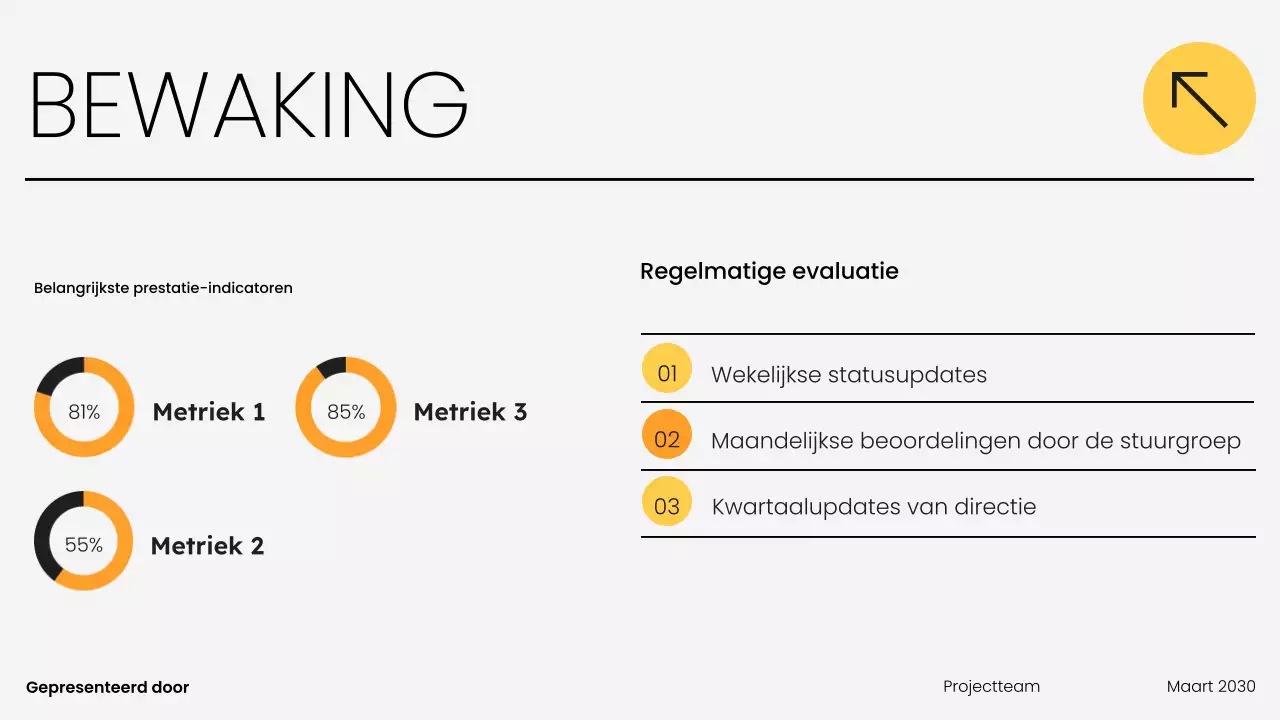 BEWAKING

Belangrijkste prestatie-indicatoren

81% Metriek 1

85% Metriek 3

55% Metriek 2

Regelmatige evaluatie

01 Wekelijkse statusupdates

02 Maandelijkse beoordelingen door de stuurgroep

03 Kwartaalupdates van directie

Gepresenteerd door

Projectteam

Maart 2030